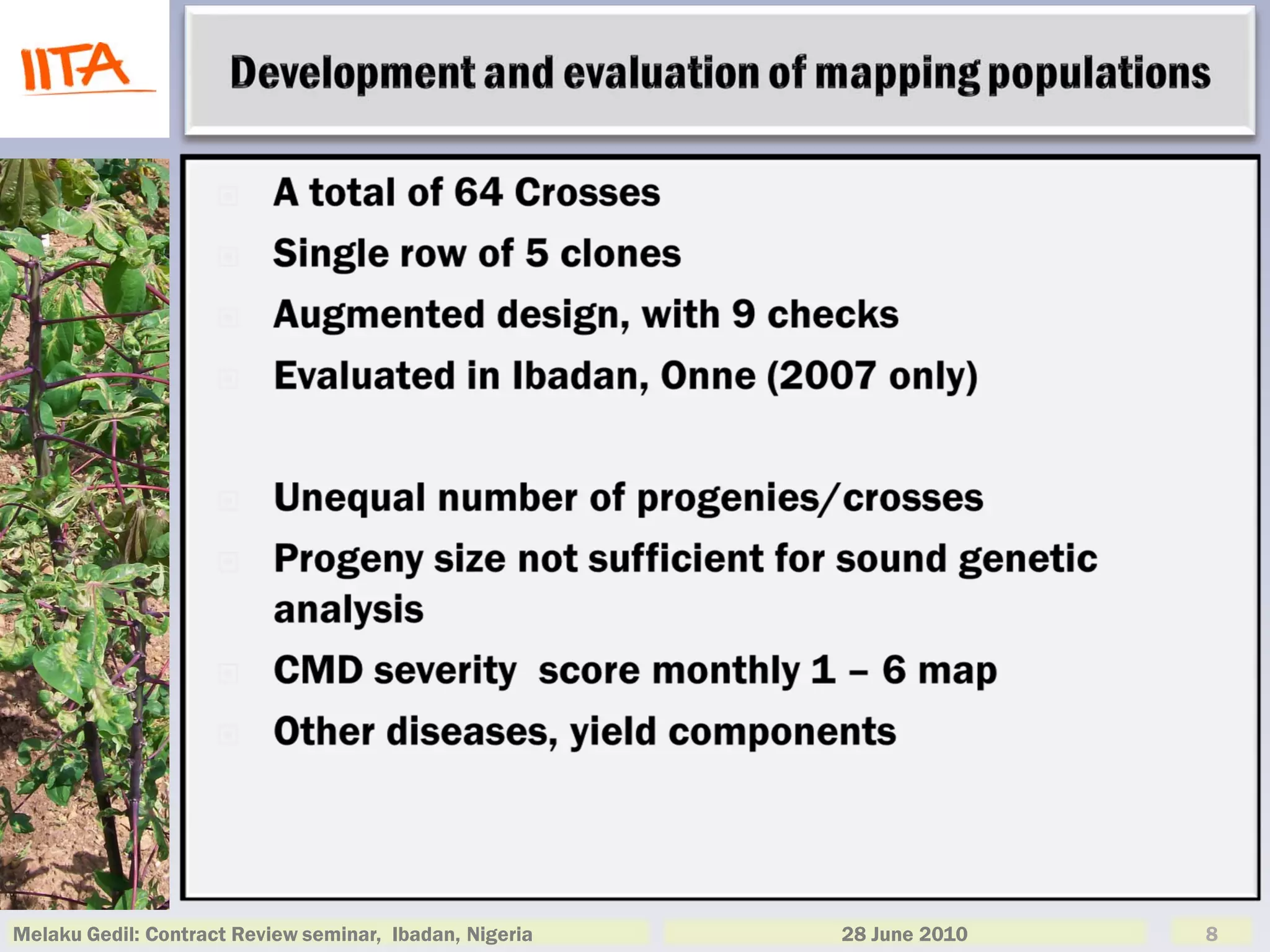 IITA

Development and evaluation of mapping populations

A total of 64 Crosses

Single row of 5 clones

Augmented design, with 9 checks

Evaluated in Ibadan, Onne (2007 only)

Unequal number of progenies/crosses

Progeny size not sufficient for sound genetic analysis

CMD severity score monthly 1 – 6 map

Other diseases, yield components

Melaku Gedil: Contract Review seminar, Ibadan, Nigeria

28 June 2010

8